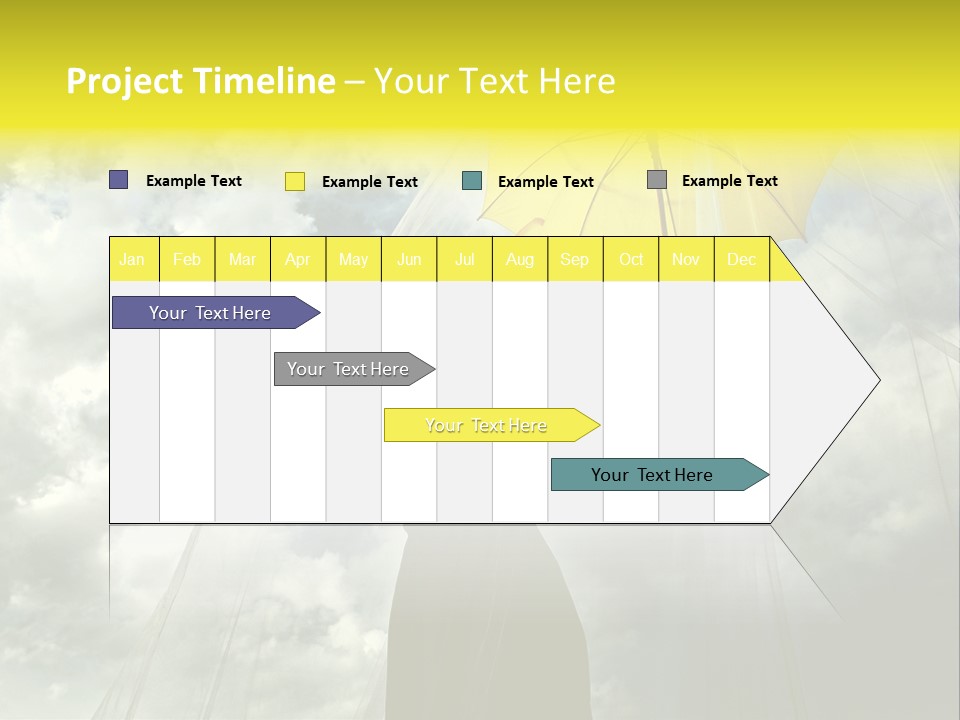 Project Timeline – Your Text Here

Example Text Example Text Example Text Example Text

| Jan | Feb | Mar | Apr | May | Jun | Jul | Aug | Sep | Oct | Nov | Dec |
|---|---|---|---|---|---|---|---|---|---|---|---|

Your Text Here

Your Text Here

Your Text Here

Your Text Here